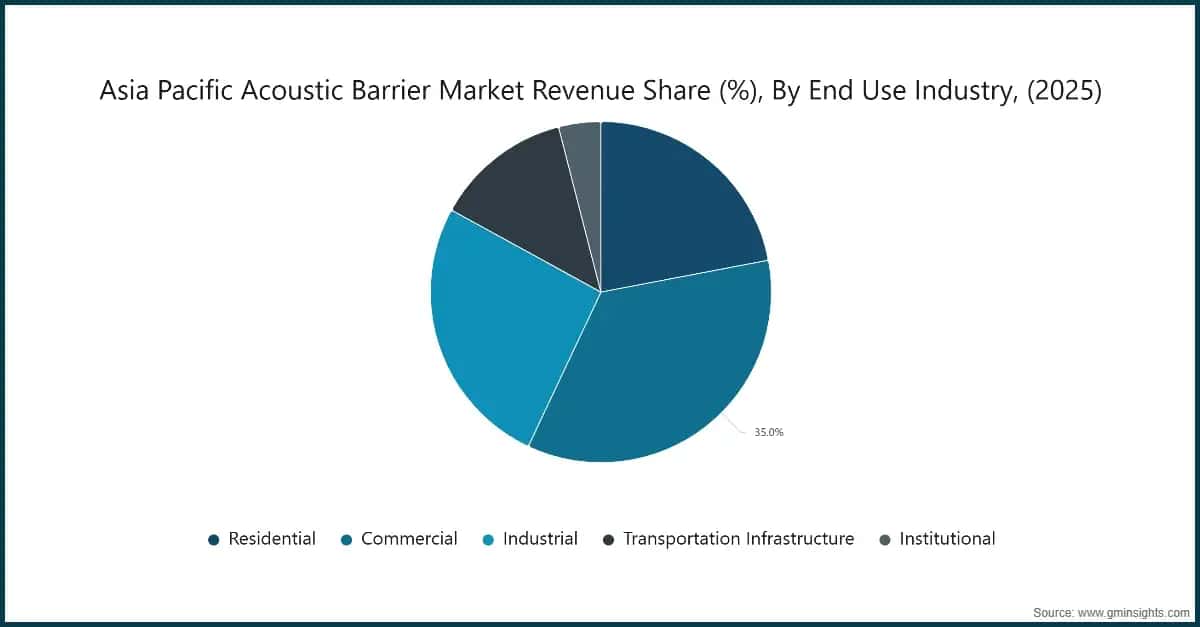 Asia Pacific Acoustic Barrier Market Revenue Share (%), By End Use Industry, (2025)

35.0%

Residential Commercial Industrial Transportation Infrastructure Institutional

Source: www.gminsights.com